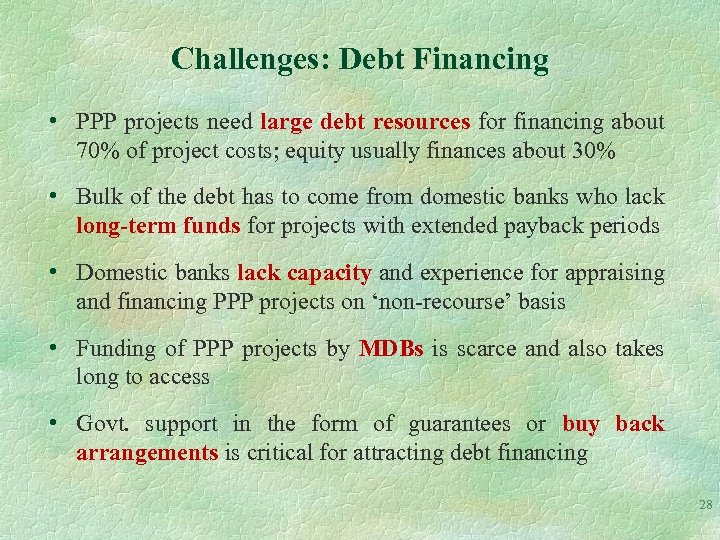 Challenges: Debt Financing

• PPP projects need large debt resources for financing about 70% of project costs; equity usually finances about 30%

• Bulk of the debt has to come from domestic banks who lack long-term funds for projects with extended payback periods

• Domestic banks lack capacity and experience for appraising and financing PPP projects on ‘non-recourse’ basis

• Funding of PPP projects by MDBs is scarce and also takes long to access

• Govt. support in the form of guarantees or buy back arrangements is critical for attracting debt financing

28